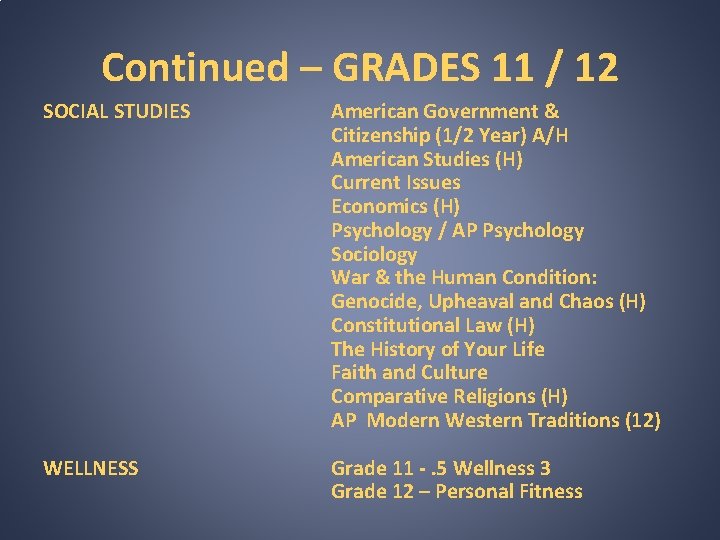 Continued – GRADES 11 / 12

SOCIAL STUDIES

American Government & Citizenship (1/2 Year) A/H
American Studies (H)
Current Issues
Economics (H)
Psychology / AP Psychology
Sociology
War & the Human Condition: Genocide, Upheaval and Chaos (H)
Constitutional Law (H)
The History of Your Life
Faith and Culture
Comparative Religions (H)
AP Modern Western Traditions (12)

WELLNESS

Grade 11 - .5 Wellness 3
Grade 12 – Personal Fitness